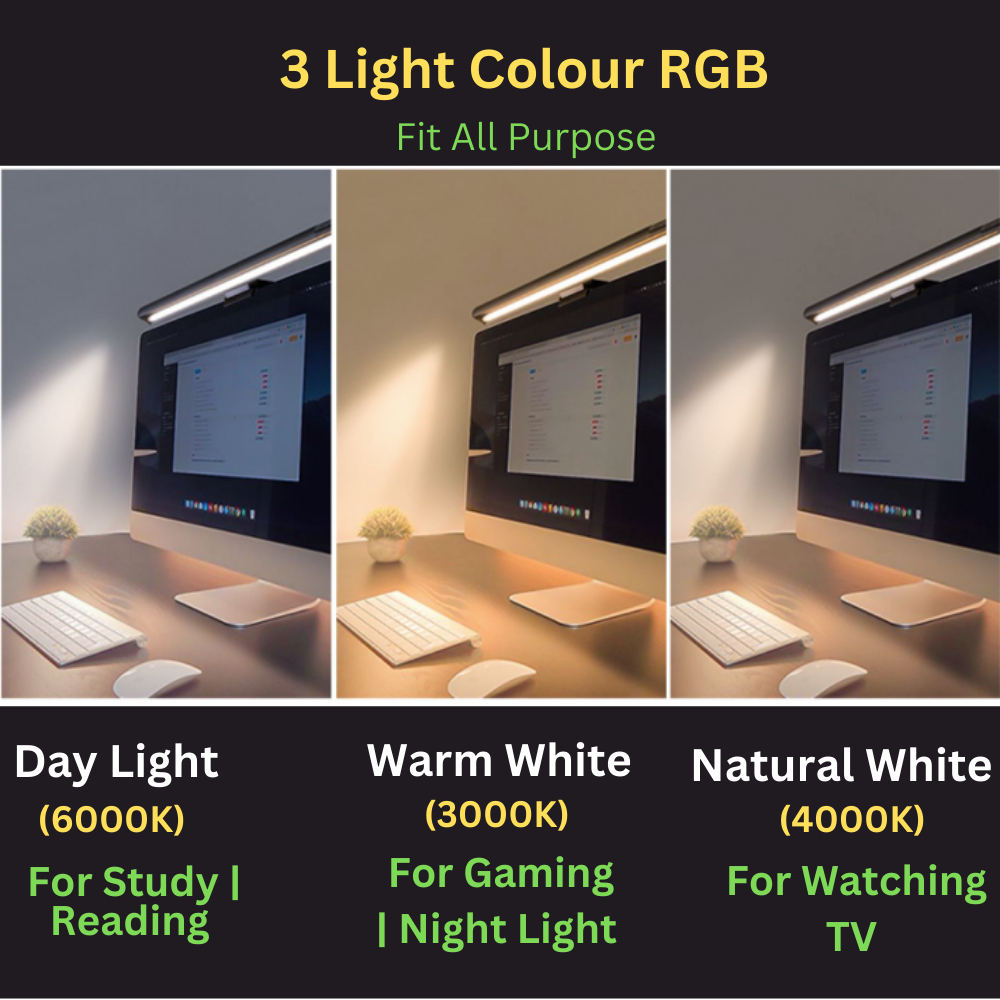 3 Light Colour RGB

Fit All Purpose

Day Light
(6000K)
For Study |
Reading

Warm White
(3000K)
For Gaming
| Night Light

Natural White
(4000K)
For Watching
TV